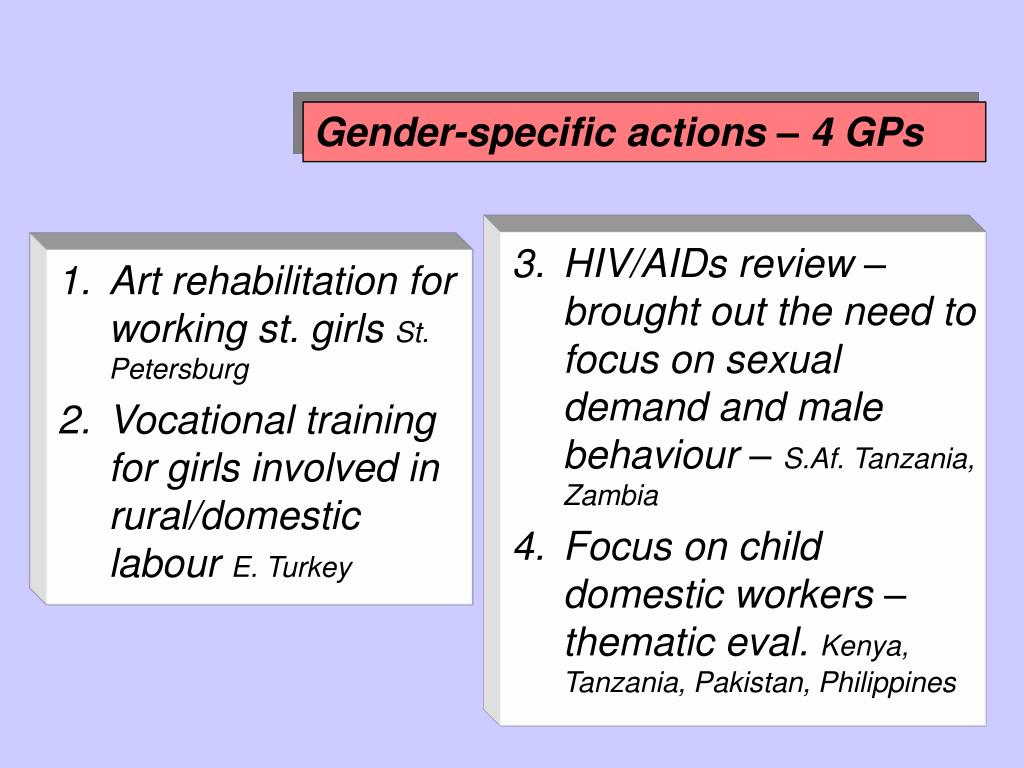 Gender-specific actions – 4 GPs

1. Art rehabilitation for working st. girls St. Petersburg
2. Vocational training for girls involved in rural/domestic labour E. Turkey

3. HIV/AIDs review – brought out the need to focus on sexual demand and male behaviour – S.Af. Tanzania, Zambia
4. Focus on child domestic workers – thematic eval. Kenya, Tanzania, Pakistan, Philippines